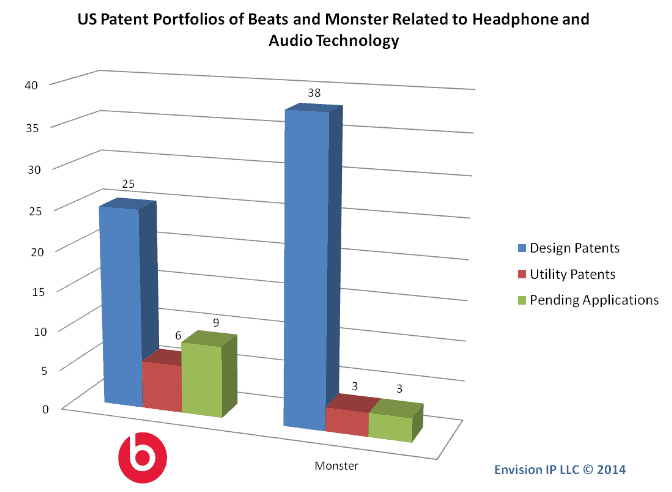 US Patent Portfolios of Beats and Monster Related to Headphone and Audio Technology

40
35
30
25
20
15
10
5
0

25
6
9
38
3
3

Design Patents
Utility Patents
Pending Applications

b

Monster

Envision IP LLC © 2014